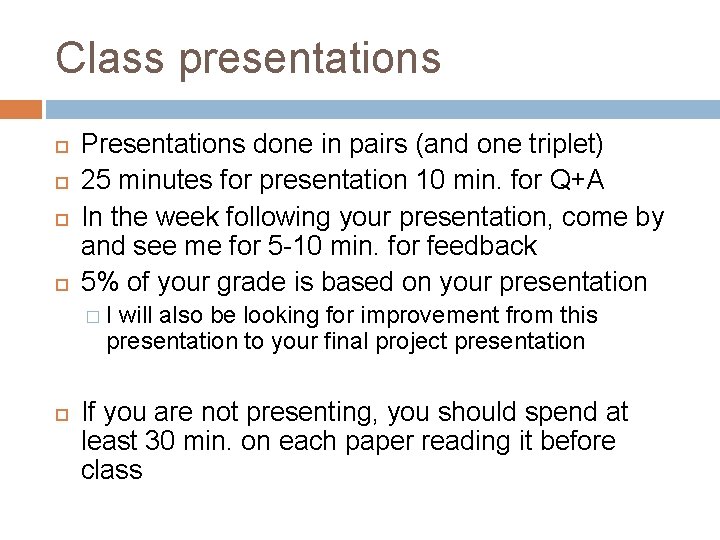 Class presentations

Presentations done in pairs (and one triplet)

25 minutes for presentation 10 min. for Q+A

In the week following your presentation, come by and see me for 5-10 min. for feedback

5% of your grade is based on your presentation

I will also be looking for improvement from this presentation to your final project presentation

If you are not presenting, you should spend at least 30 min. on each paper reading it before class